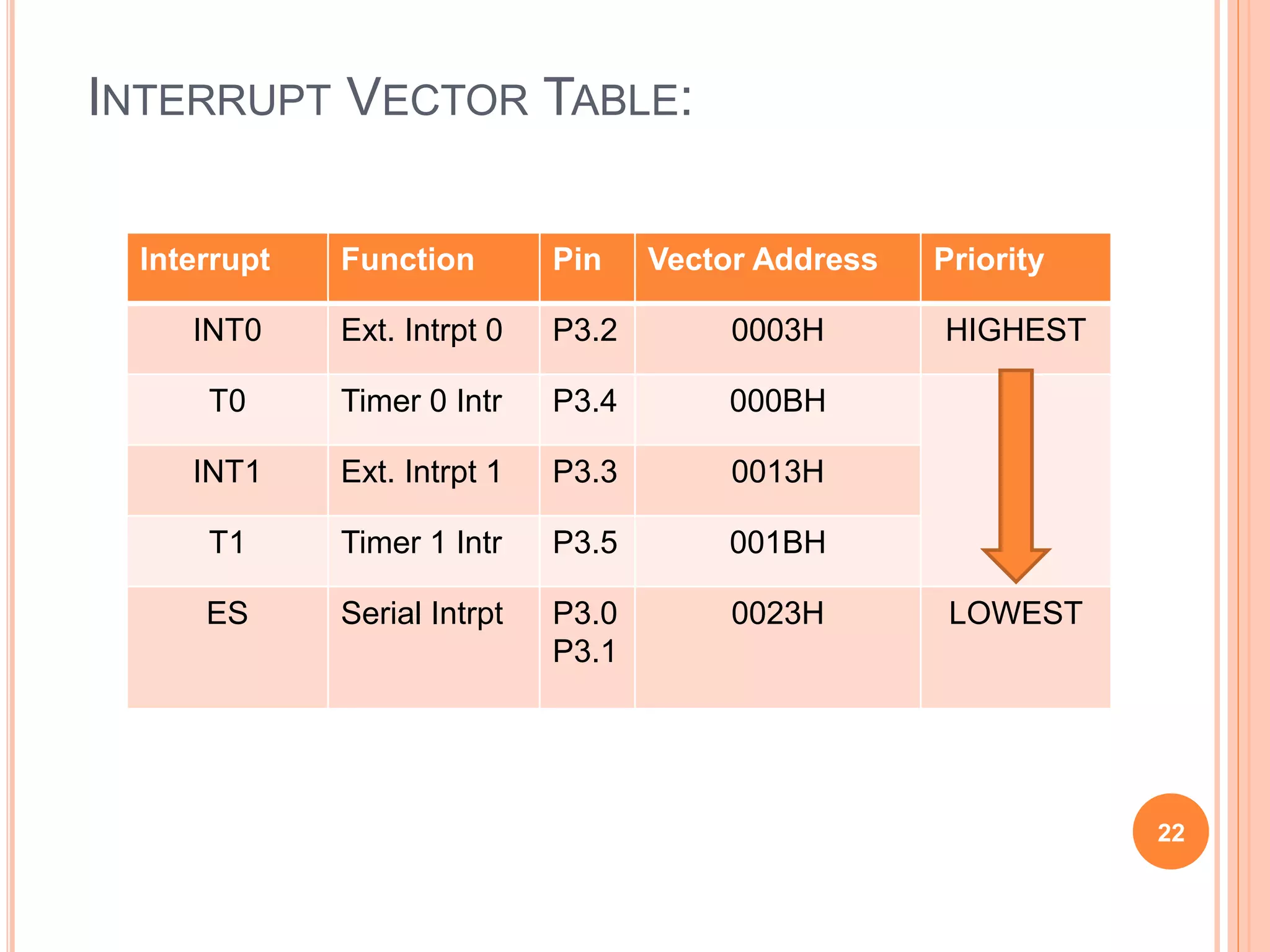 INTERRUPT VECTOR TABLE:

| Interrupt | Function | Pin | Vector Address | Priority |
|---|---|---|---|---|
| INT0 | Ext. Intrpt 0 | P3.2 | 0003H | HIGHEST |
| T0 | Timer 0 Intr | P3.4 | 000BH | |
| INT1 | Ext. Intrpt 1 | P3.3 | 0013H | |
| T1 | Timer 1 Intr | P3.5 | 001BH | |
| ES | Serial Intrpt | P3.0 P3.1 | 0023H | LOWEST |

22